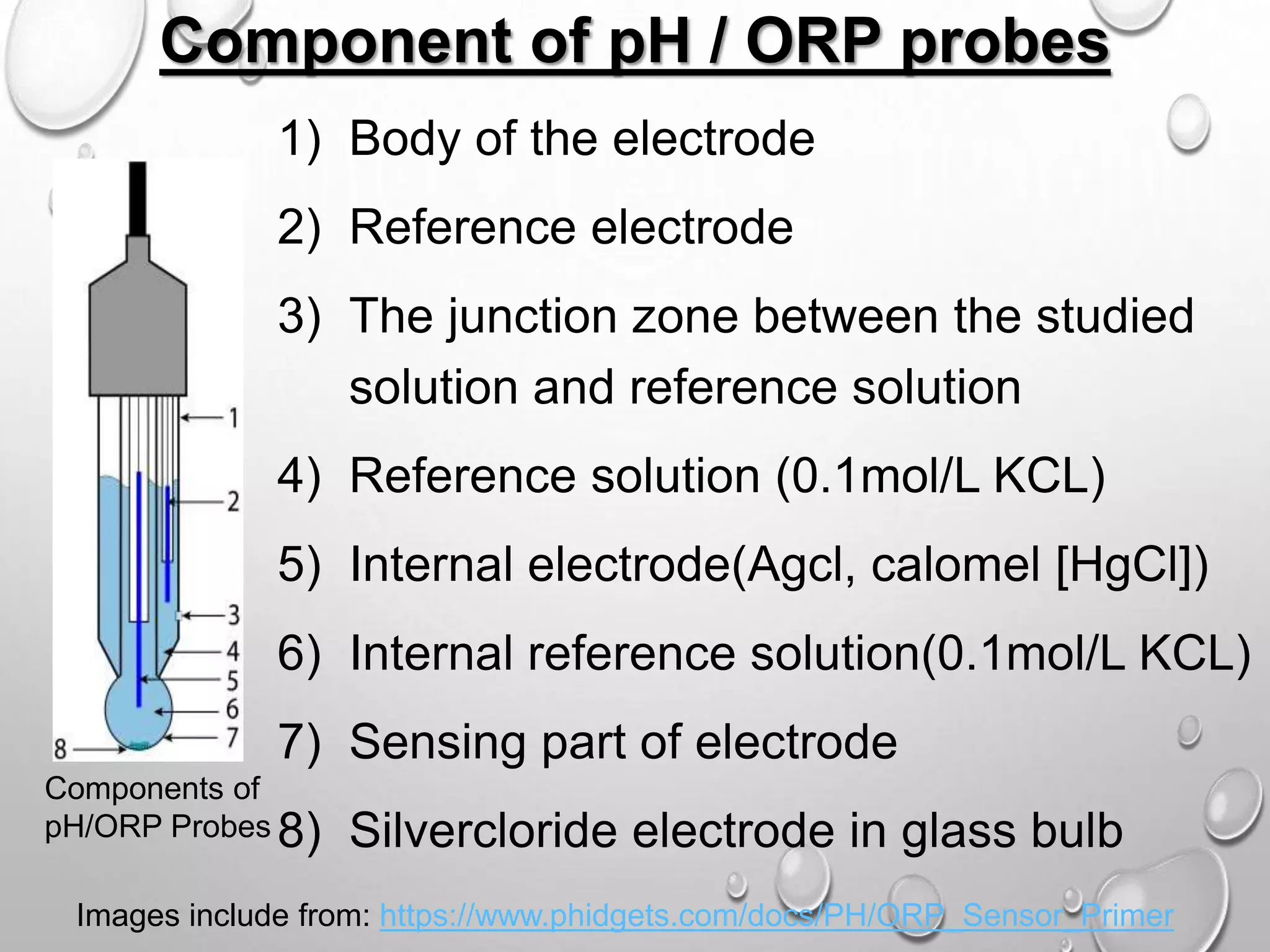 Component of pH / ORP probes

1) Body of the electrode

2) Reference electrode

3) The junction zone between the studied solution and reference solution

4) Reference solution (0.1mol/L KCL)

5) Internal electrode(Agcl, calomel [HgCl])

6) Internal reference solution(0.1mol/L KCL)

7) Sensing part of electrode

8) Silvercloride electrode in glass bulb

1
2
3
4
5
6
7
8

Components of pH/ORP Probes

Images include from: https://www.phidgets.com/docs/PH/ORP_Sensor_Primer